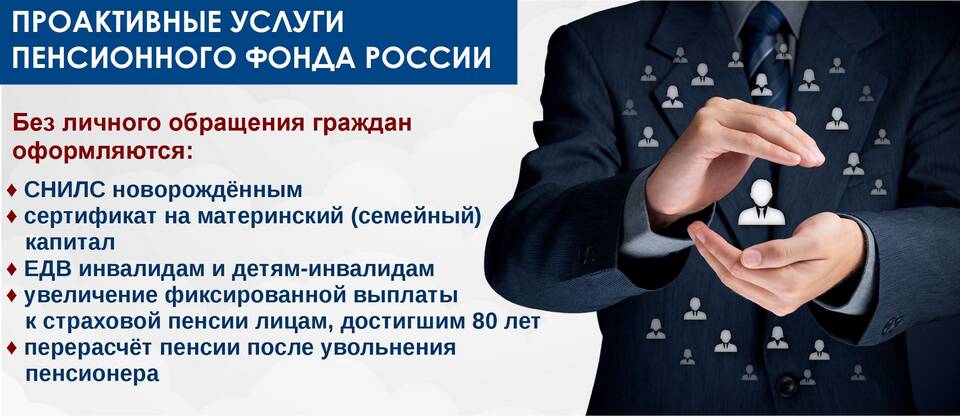 ПРОАКТИВНЫЕ УСЛУГИ ПЕНСИОННОГО ФОНДА РОССИИ

Без личного обращения граждан оформляются:

♦ СНИЛС новорождённым
♦ сертификат на материнский (семейный) капитал
♦ ЕДВ инвалидам и детям-инвалидам
♦ увеличение фиксированной выплаты к страховой пенсии лицам, достигшим 80 лет
♦ перерасчёт пенсии после увольнения пенсионера